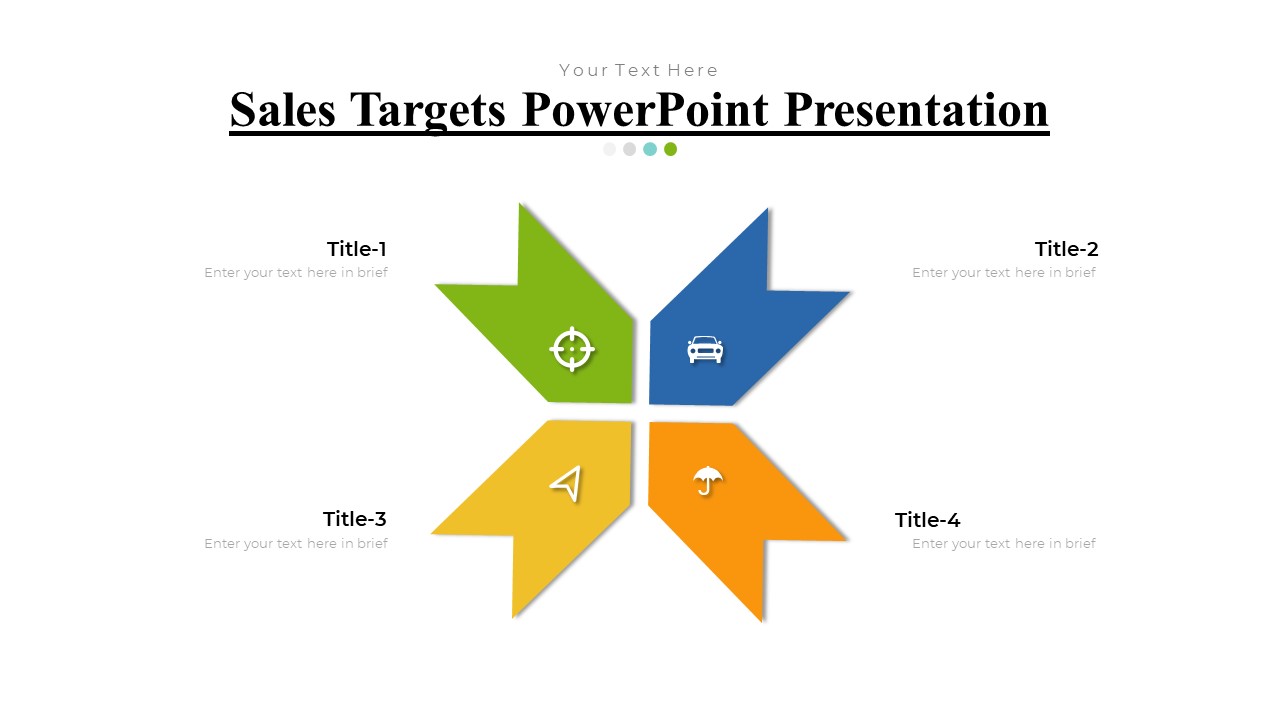 Your Text Here

Sales Targets PowerPoint Presentation

Title-1
Enter your text here in brief

Title-2
Enter your text here in brief

Title-3
Enter your text here in brief

Title-4
Enter your text here in brief